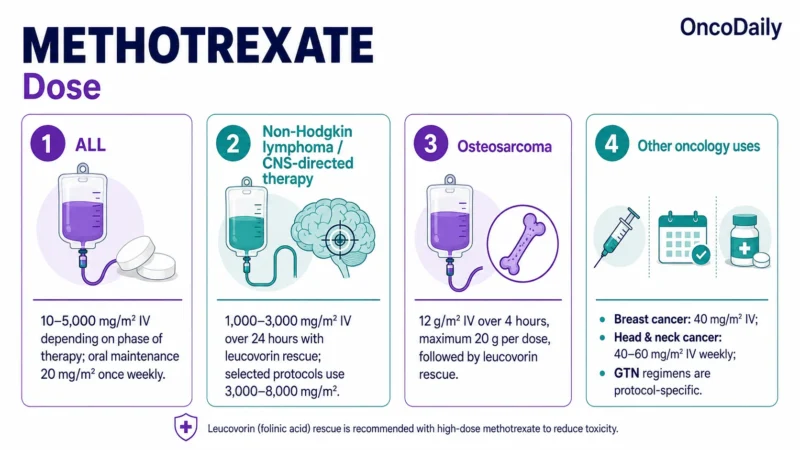 METHOTREXATE
Dose

OncoDaily

1 ALL

10–5,000 mg/m² IV depending on phase of therapy; oral maintenance 20 mg/m² once weekly.

2 Non-Hodgkin lymphoma / CNS-directed therapy

1,000–3,000 mg/m² IV over 24 hours with leucovorin rescue; selected protocols use 3,000–8,000 mg/m².

3 Osteosarcoma

12 g/m² IV over 4 hours, maximum 20 g per dose, followed by leucovorin rescue.

4 Other oncology uses

- Breast cancer: 40 mg/m² IV;
- Head & neck cancer: 40–60 mg/m² IV weekly;
- GTN regimens are protocol-specific.

Leucovorin (folinic acid) rescue is recommended with high-dose methotrexate to reduce toxicity.